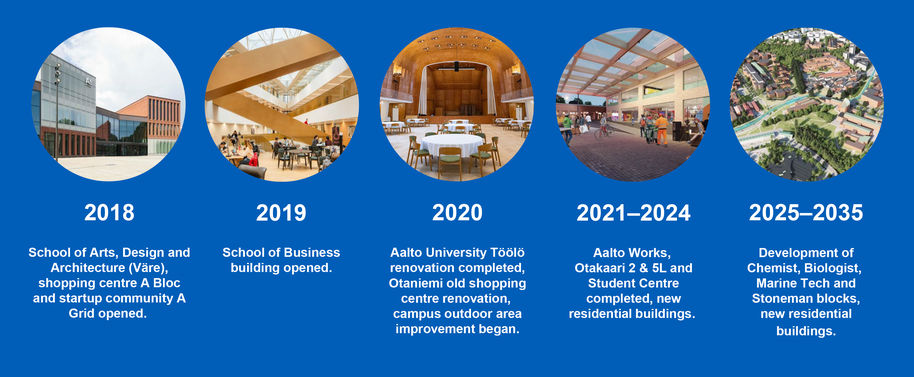 2018

School of Arts, Design and Architecture (Väre), shopping centre A Bloc and startup community A Grid opened.

2019

School of Business building opened.

2020

Aalto University Töölö renovation completed, Otaniemi old shopping centre renovation, campus outdoor area improvement began.

2021–2024

Aalto Works, Otakaari 2 & 5L and Student Centre completed, new residential buildings.

2025–2035

Development of Chemist, Biologist, Marine Tech and Stoneman blocks, new residential buildings.